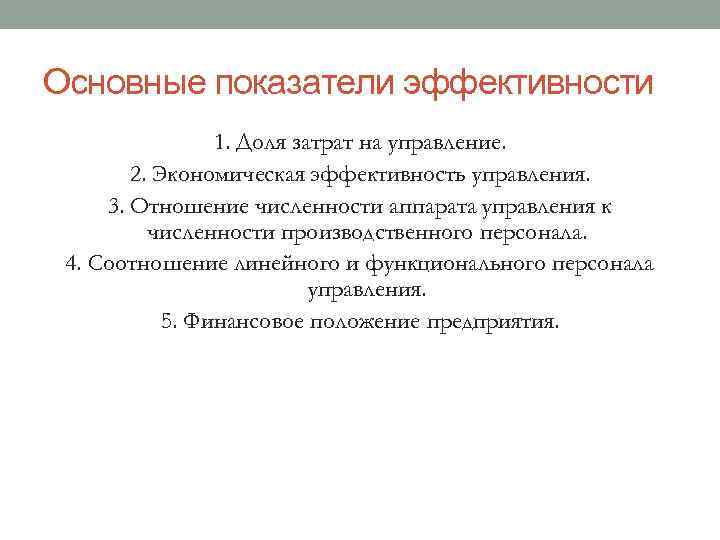 Основные показатели эффективности

1. Доля затрат на управление.

2. Экономическая эффективность управления.

3. Отношение численности аппарата управления к численности производственного персонала.

4. Соотношение линейного и функционального персонала управления.

5. Финансовое положение предприятия.